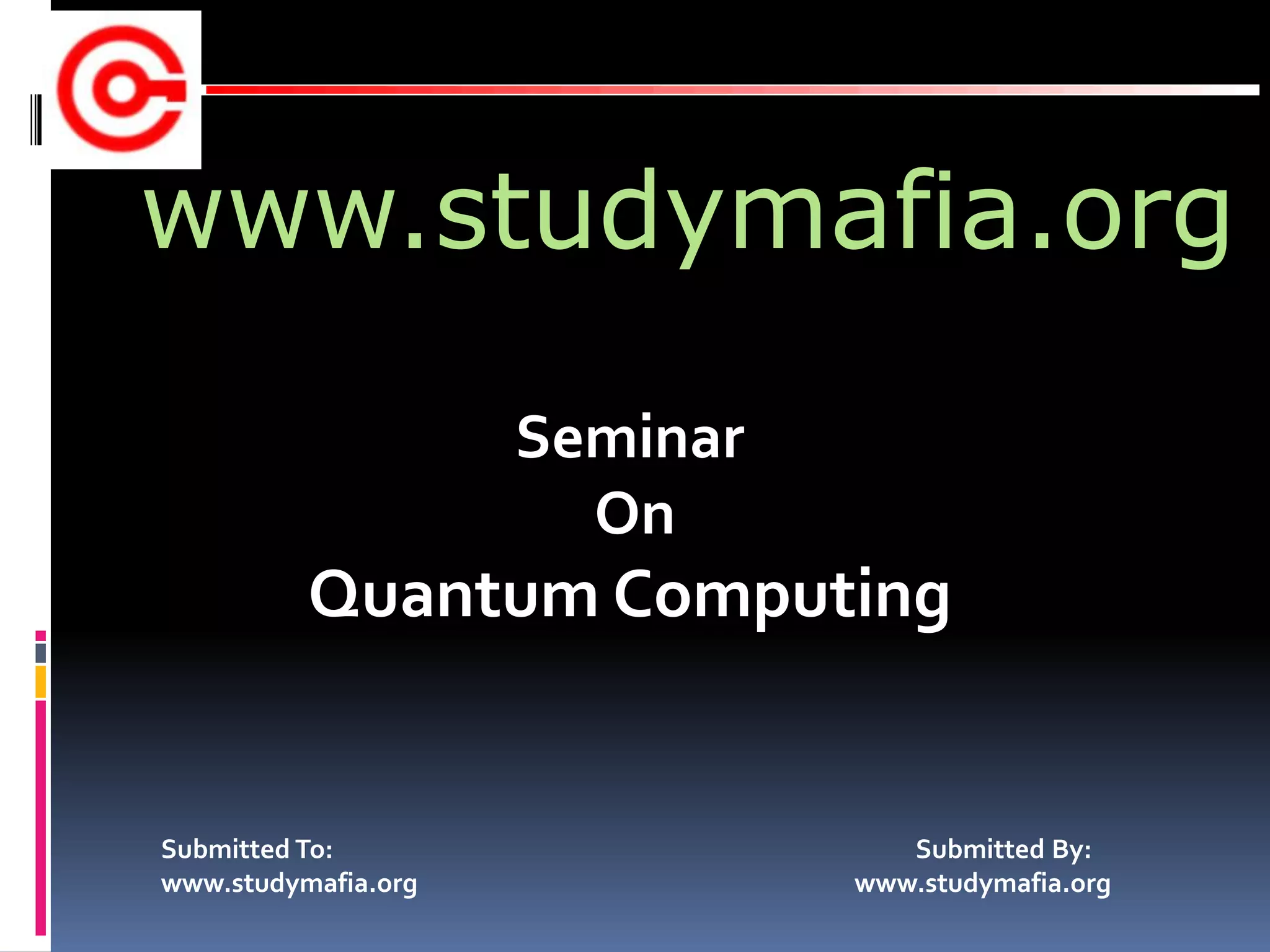 www.studymafia.org

Seminar
On
Quantum Computing

Submitted To:
www.studymafia.org

Submitted By:
www.studymafia.org